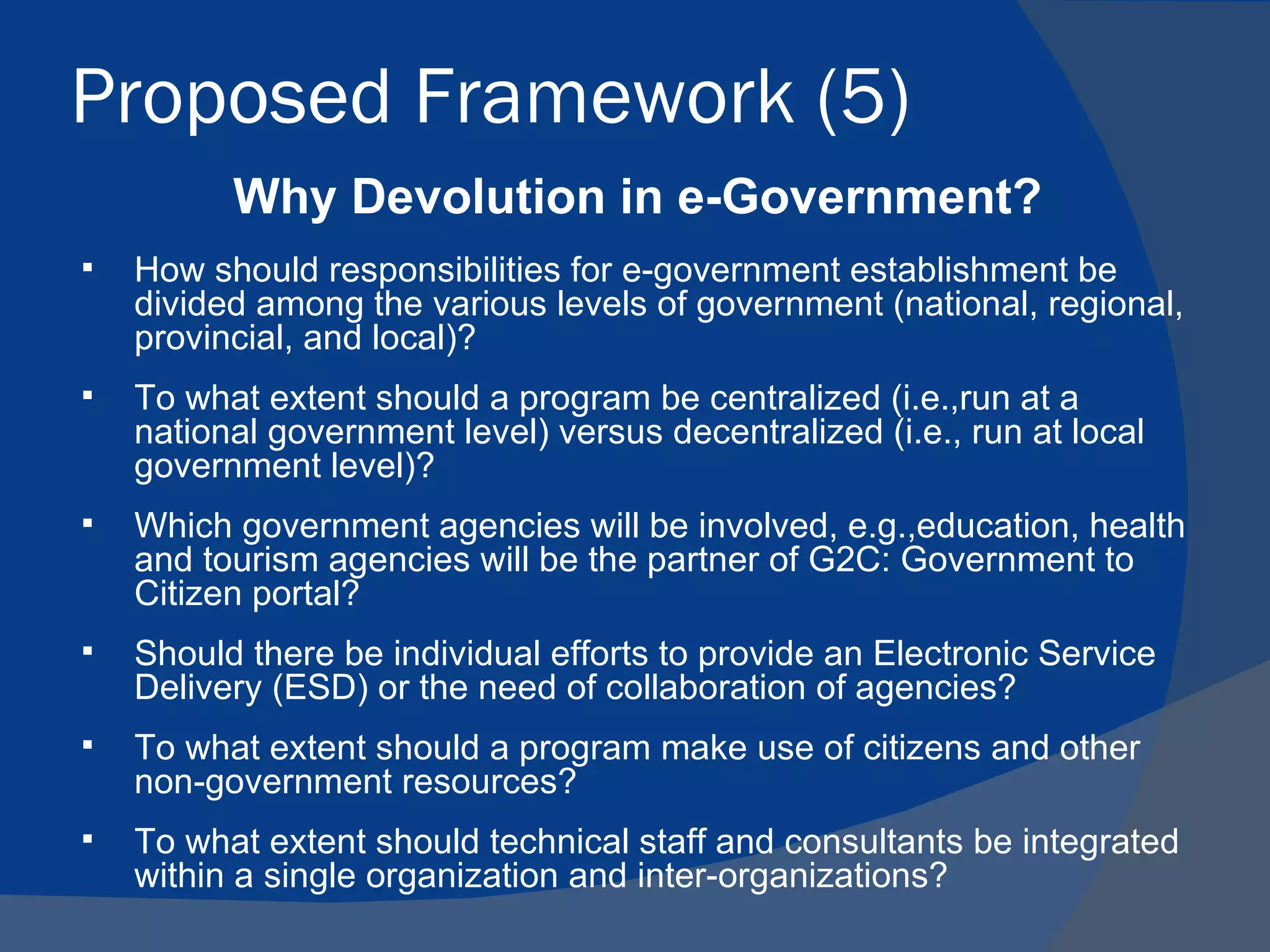 Proposed Framework (5)

Why Devolution in e-Government?

▪ How should responsibilities for e-government establishment be divided among the various levels of government (national, regional, provincial, and local)?

▪ To what extent should a program be centralized (i.e.,run at a national government level) versus decentralized (i.e., run at local government level)?

▪ Which government agencies will be involved, e.g.,education, health and tourism agencies will be the partner of G2C: Government to Citizen portal?

▪ Should there be individual efforts to provide an Electronic Service Delivery (ESD) or the need of collaboration of agencies?

▪ To what extent should a program make use of citizens and other non-government resources?

▪ To what extent should technical staff and consultants be integrated within a single organization and inter-organizations?